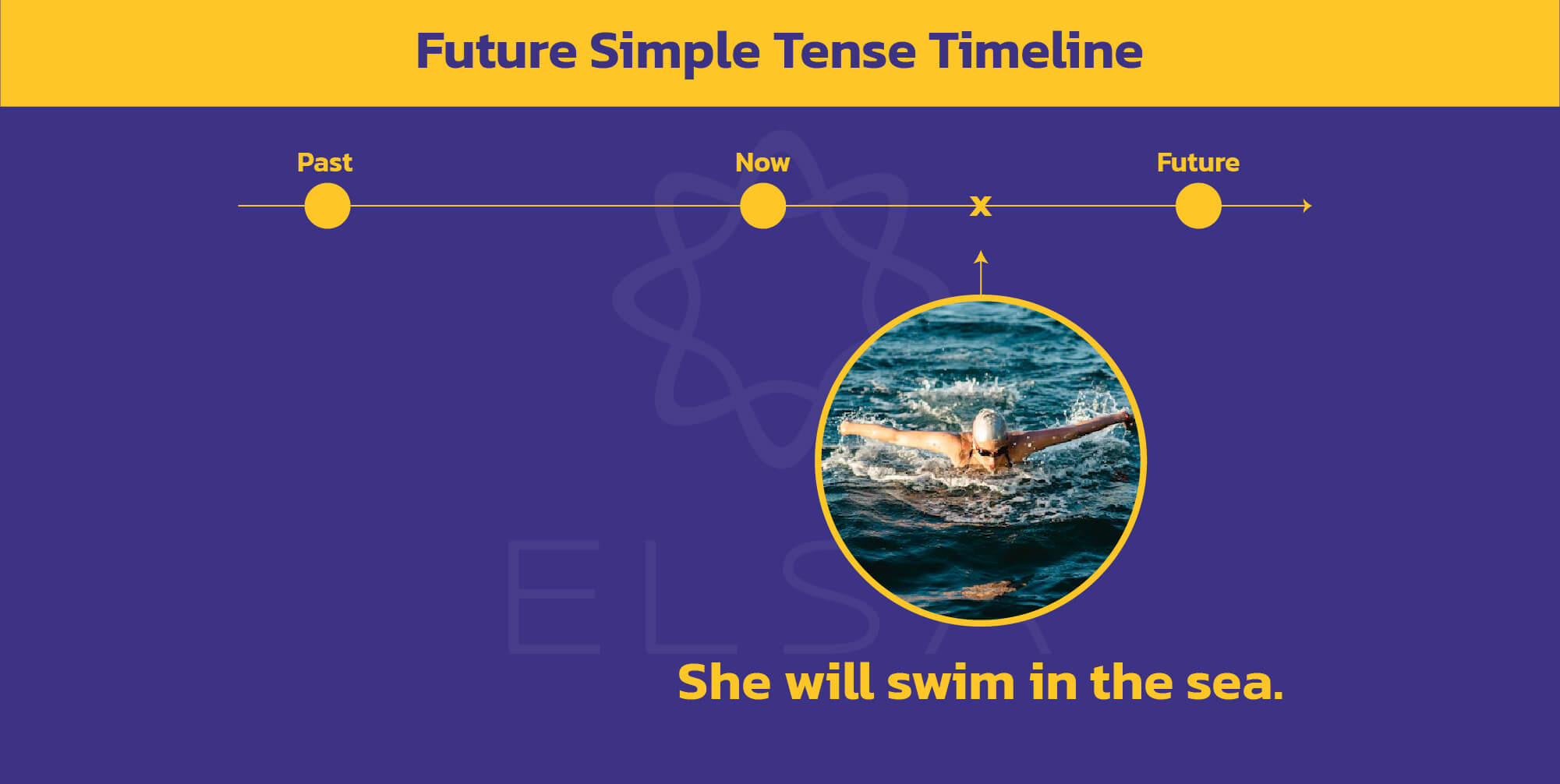 Future Simple Tense Timeline

Past

Now

x

Future

ELSA

She will swim in the sea.